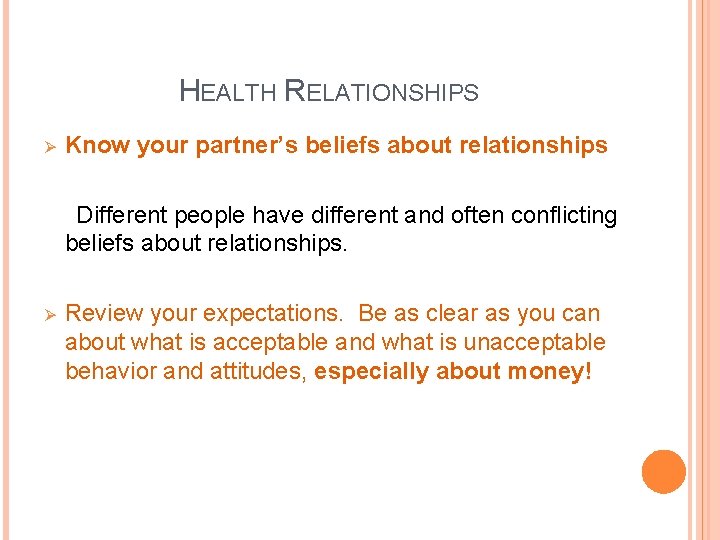 HEALTH RELATIONSHIPS

➢ Know your partner's beliefs about relationships

Different people have different and often conflicting beliefs about relationships.

➢ Review your expectations. Be as clear as you can about what is acceptable and what is unacceptable behavior and attitudes, especially about money!